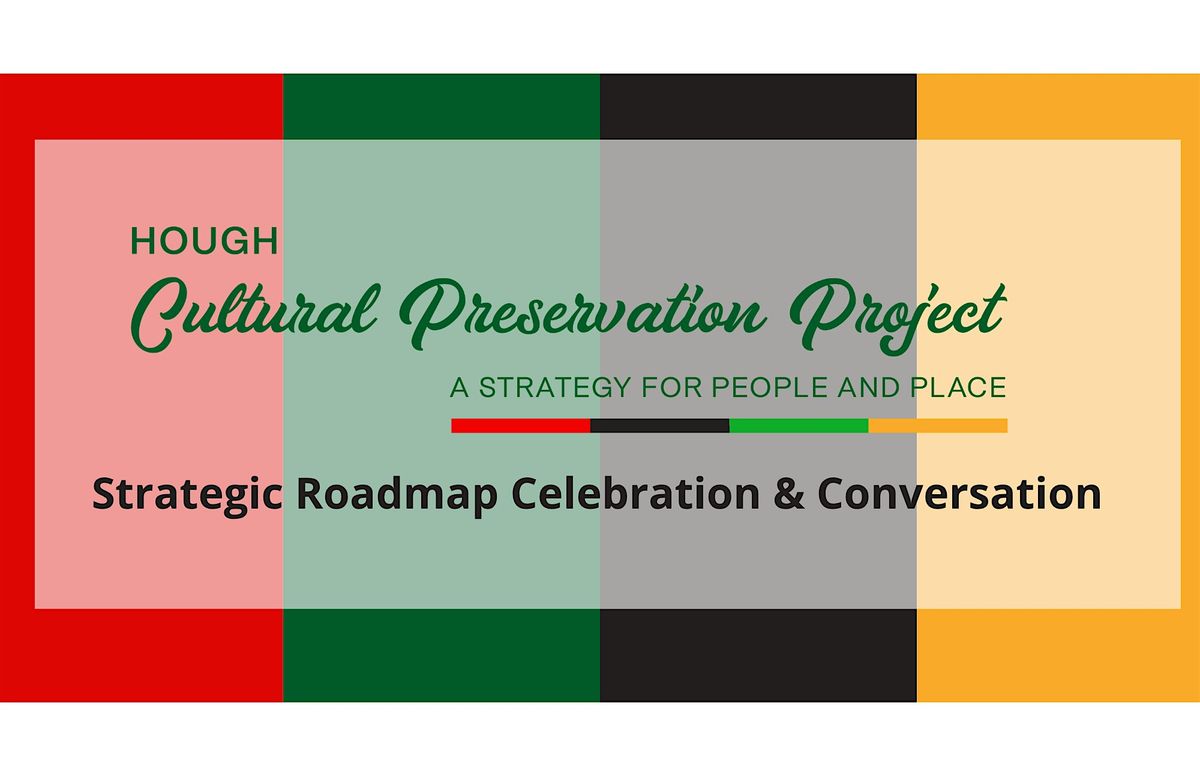 HOUGH
Cultural Preservation Project
A STRATEGY FOR PEOPLE AND PLACE
Strategic Roadmap Celebration & Conversation